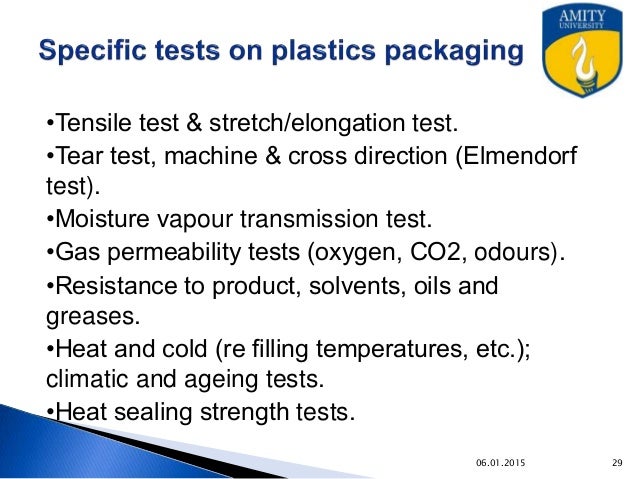 Specific tests on plastics packaging

AMITY
UNIVERSITY

•Tensile test & stretch/elongation test.
•Tear test, machine & cross direction (Elmendorf test).
•Moisture vapour transmission test.
•Gas permeability tests (oxygen, CO2, odours).
•Resistance to product, solvents, oils and greases.
•Heat and cold (re filling temperatures, etc.); climatic and ageing tests.
•Heat sealing strength tests.

06.01.2015

29